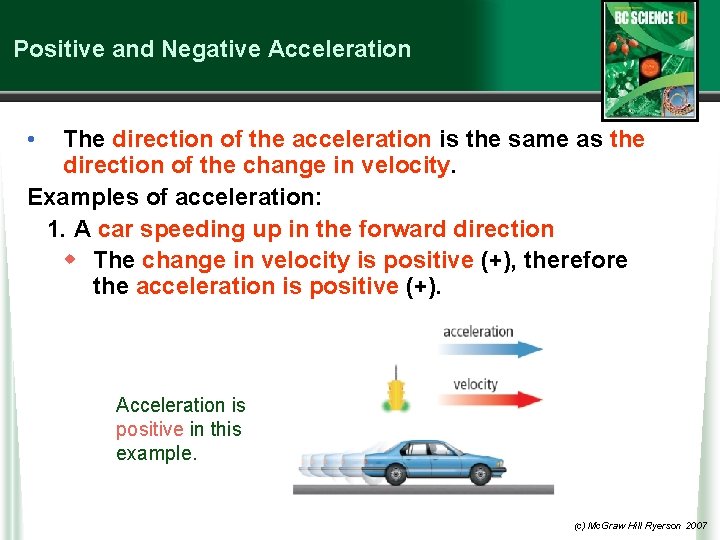 Positive and Negative Acceleration

BC SCIENCE 10

• The direction of the acceleration is the same as the direction of the change in velocity.

Examples of acceleration:

1. A car speeding up in the forward direction

◆ The change in velocity is positive (+), therefore the acceleration is positive (+).

acceleration

velocity

Acceleration is positive in this example.

(c) McGraw Hill Ryerson 2007